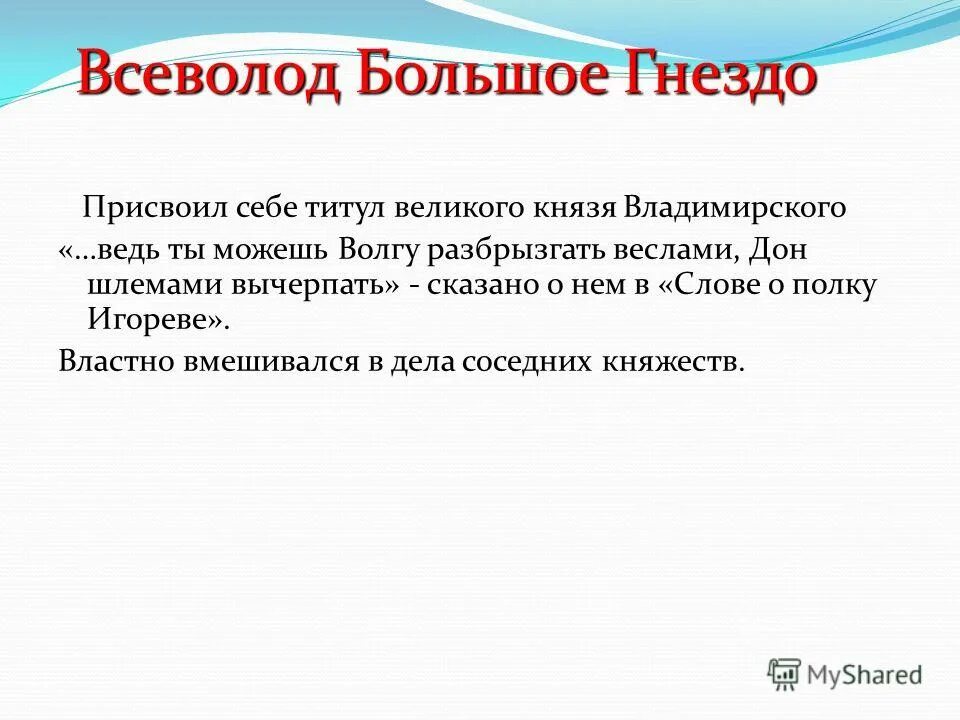 Всеволод Большое Гнездо

Присвоил себе титул великого князя Владимирского

«…ведь ты можешь Волгу разбрызгать веслами, Дон шлемами вычерпать» - сказано о нем в «Слове о полку Игореве».

Властно вмешивался в дела соседних княжеств.

MyShared